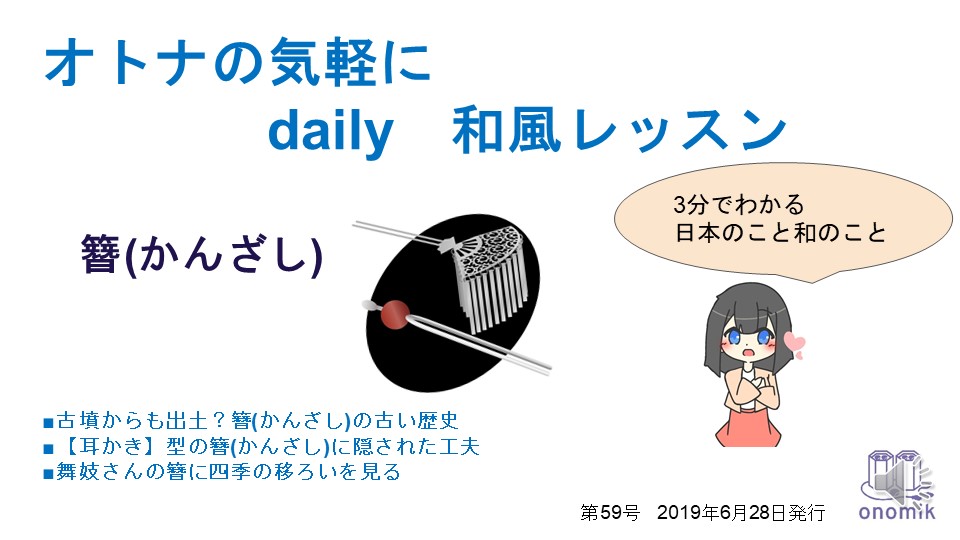 オトナの気軽に
daily　和風レッスン

簪(かんざし)

3分でわかる
日本のこと和のこと

■古墳からも出土？簪(かんざし)の古い歴史
■【耳かき】型の簪(かんざし)に隠された工夫
■舞妓さんの簪に四季の移ろいを見る

第59号　2019年6月28日発行

onomik